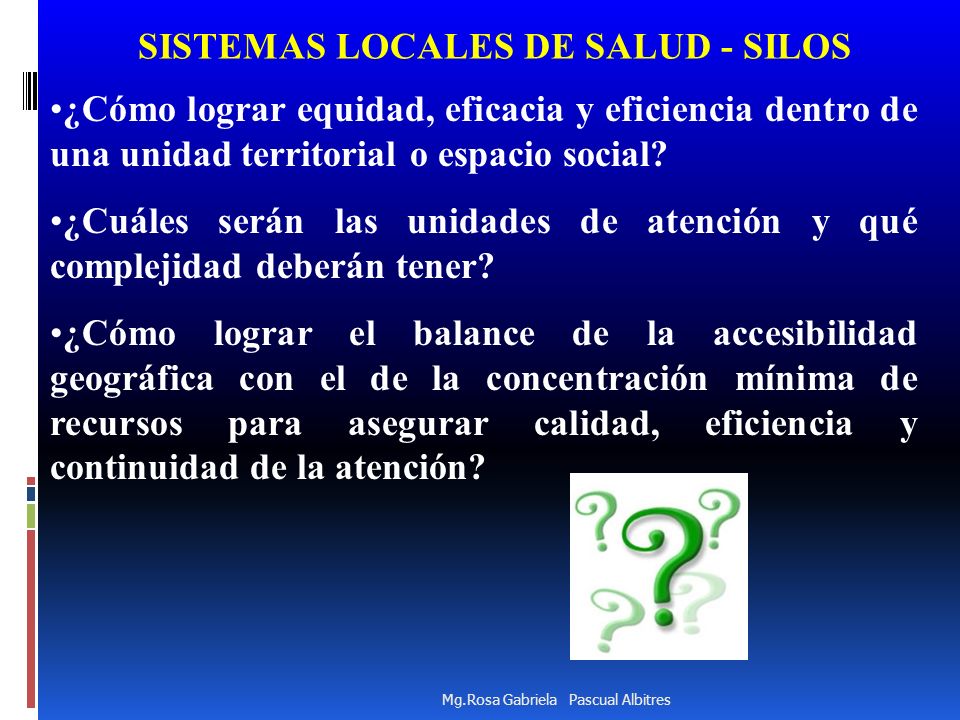 SISTEMAS LOCALES DE SALUD - SILOS

•¿Cómo lograr equidad, eficacia y eficiencia dentro de una unidad territorial o espacio social?

•¿Cuáles serán las unidades de atención y qué complejidad deberán tener?

•¿Cómo lograr el balance de la accesibilidad geográfica con el de la concentración mínima de recursos para asegurar calidad, eficiencia y continuidad de la atención?

Mg.Rosa Gabriela Pascual Albitres